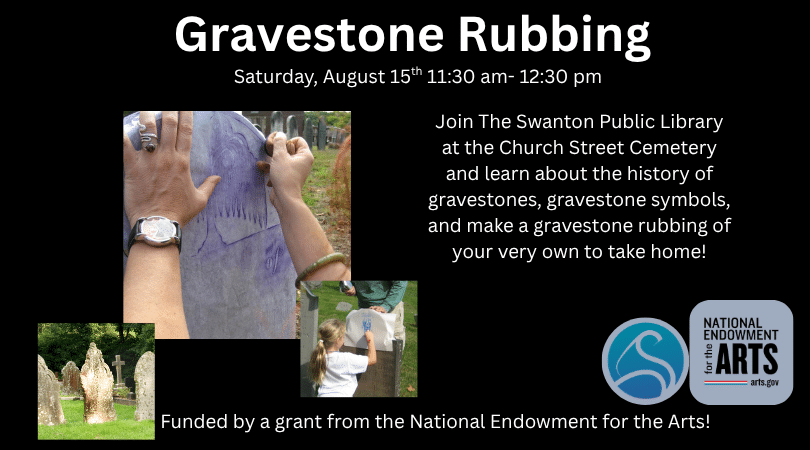 Gravestone Rubbing

Saturday, August 15$^{th}$ 11:30 am- 12:30 pm

Join The Swanton Public Library at the Church Street Cemetery and learn about the history of gravestones, gravestone symbols, and make a gravestone rubbing of your very own to take home!

NATIONAL ENDOWMENT for the ARTS arts.gov

Funded by a grant from the National Endowment for the Arts!